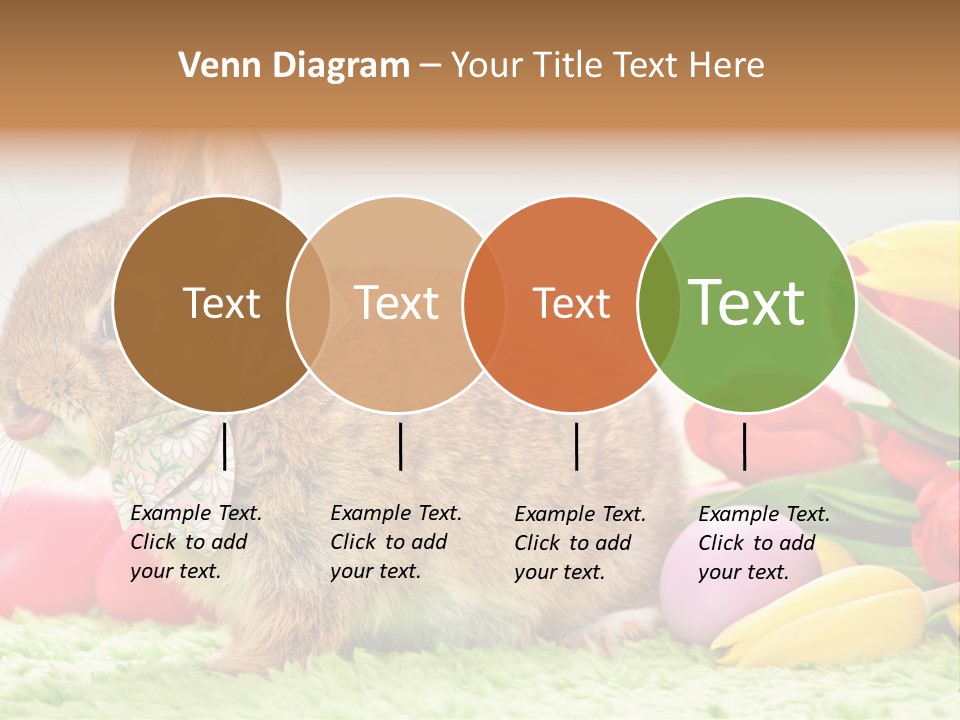 Venn Diagram – Your Title Text Here

Text

Text

Text

Text

Example Text. Click to add your text.

Example Text. Click to add your text.

Example Text. Click to add your text.

Example Text. Click to add your text.